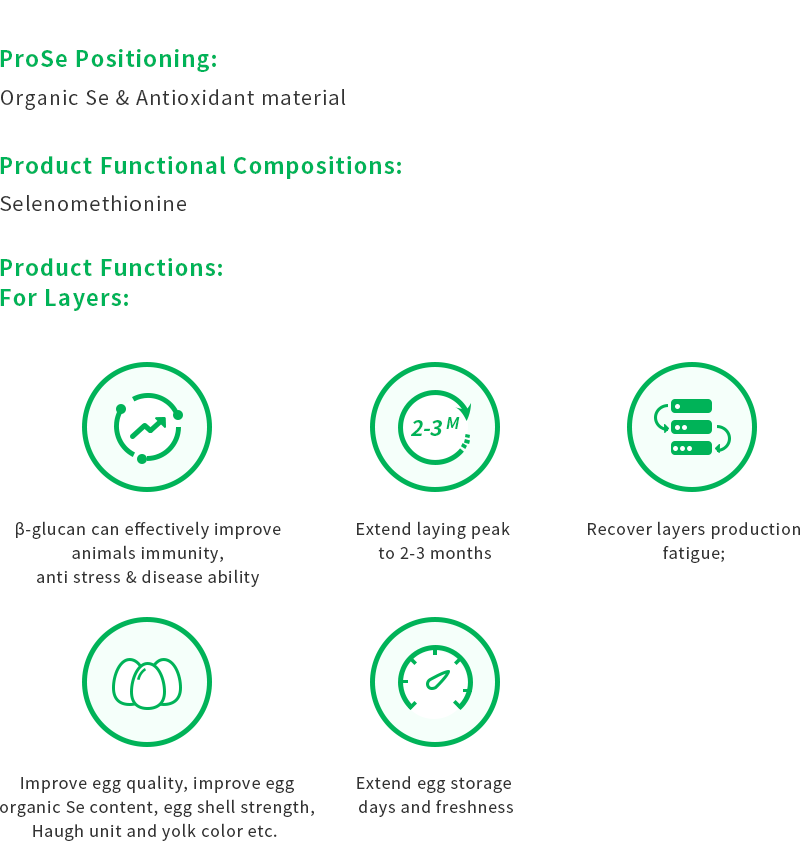 ProSe Positioning:
Organic Se & Antioxidant material

Product Functional Compositions:
Selenomethionine

Product Functions:
For Layers:

2-3 M

β-glucan can effectively improve animals immunity, anti stress & disease ability

Extend laying peak to 2-3 months

Recover layers production fatigue;

Improve egg quality, improve egg organic Se content, egg shell strength, Haugh unit and yolk color etc.

Extend egg storage days and freshness